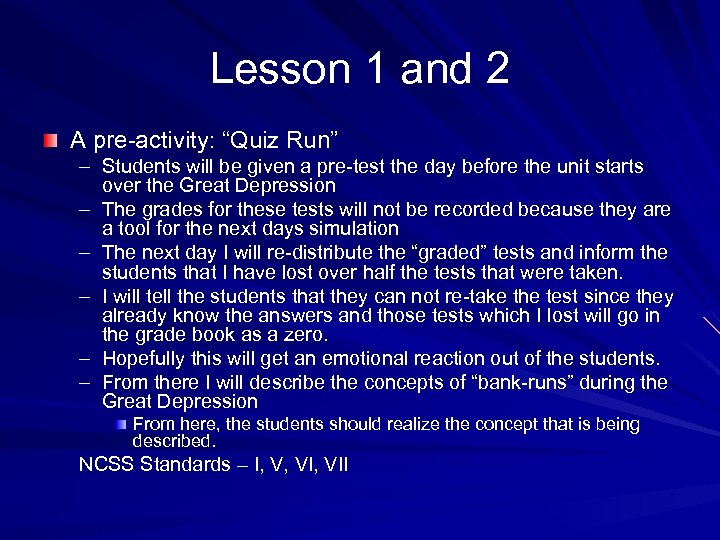 Lesson 1 and 2

A pre-activity: “Quiz Run”

– Students will be given a pre-test the day before the unit starts over the Great Depression

– The grades for these tests will not be recorded because they are a tool for the next days simulation

– The next day I will re-distribute the “graded” tests and inform the students that I have lost over half the tests that were taken.

– I will tell the students that they can not re-take the test since they already know the answers and those tests which I lost will go in the grade book as a zero.

– Hopefully this will get an emotional reaction out of the students.

– From there I will describe the concepts of “bank-runs” during the Great Depression

From here, the students should realize the concept that is being described.

NCSS Standards – I, V, VI, VII